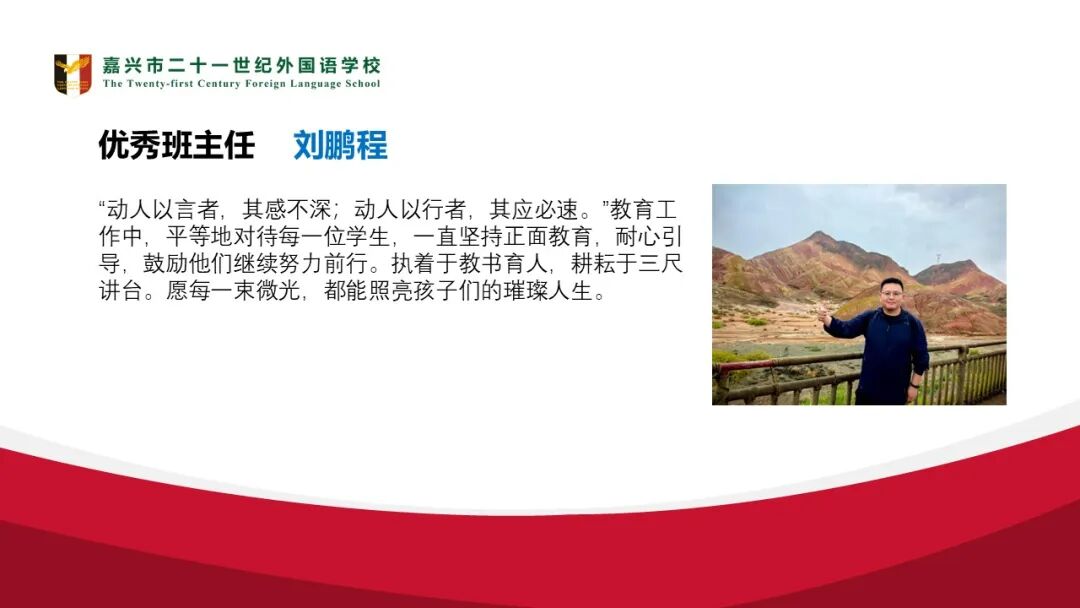 嘉兴市二十一世纪外国语学校
The Twenty-first Century Foreign Language School

优秀班主任 刘鹏程

“动人以言者，其感不深；动人以行者，其应必速。”教育工作中，平等地对待每一位学生，一直坚持正面教育，耐心引导，鼓励他们继续努力前行。执着于教书育人，耕耘于三尺讲台。愿每一束微光，都能照亮孩子们的璀璨人生。